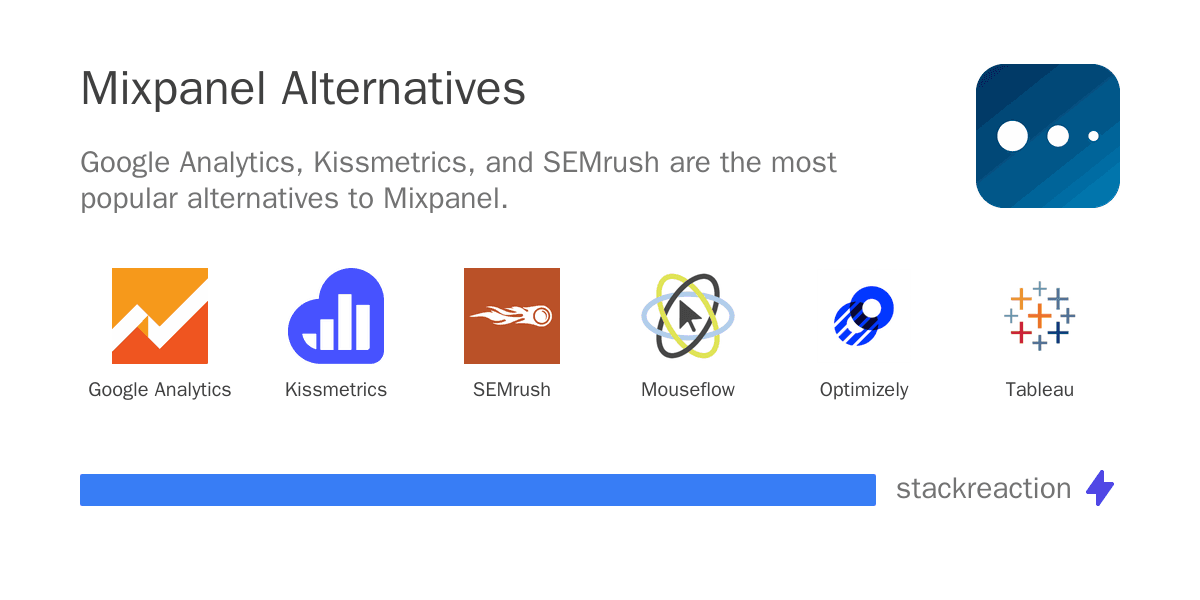 Mixpanel Alternatives

Google Analytics, Kissmetrics, and SEMrush are the most popular alternatives to Mixpanel.

Google Analytics
Kissmetrics
SEMrush
Mouseflow
Optimizely
Tableau

stackreaction